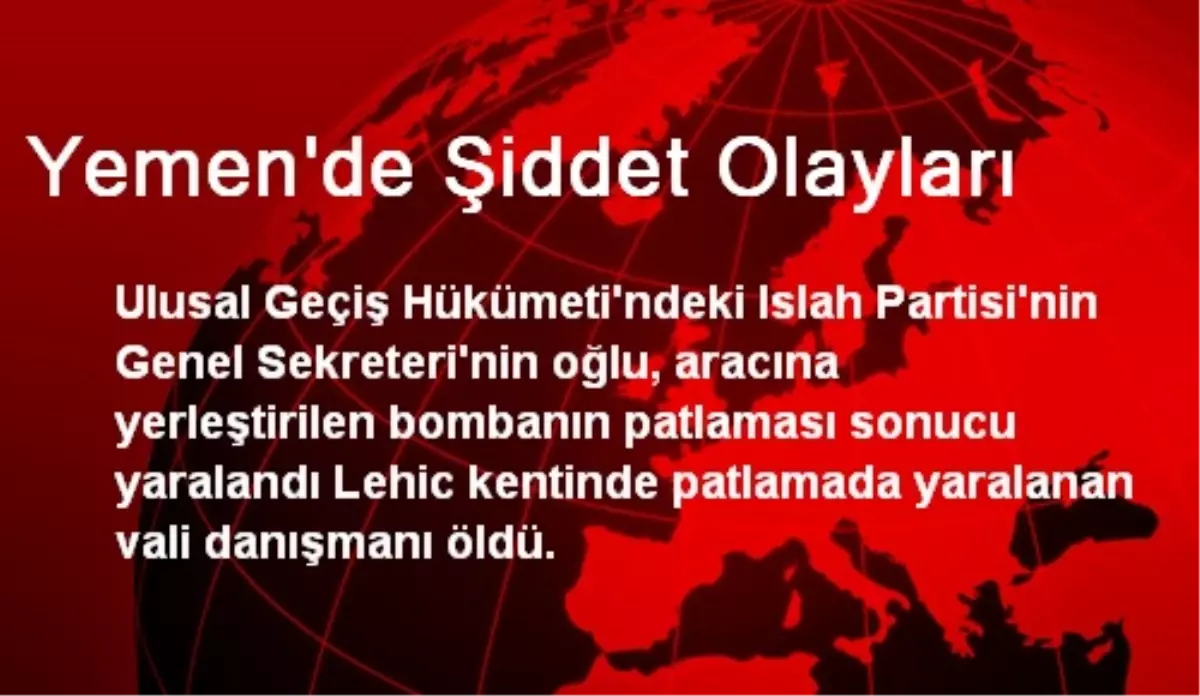 Yemen'de Şiddet Olayları

Ulusal Geçiş Hükümeti'ndeki Islah Partisi'nin Genel Sekreteri'nin oğlu, aracına yerleştirilen bombanın patlaması sonucu yaralandı Lehic kentinde patlamada yaralanan vali danışmanı öldü.